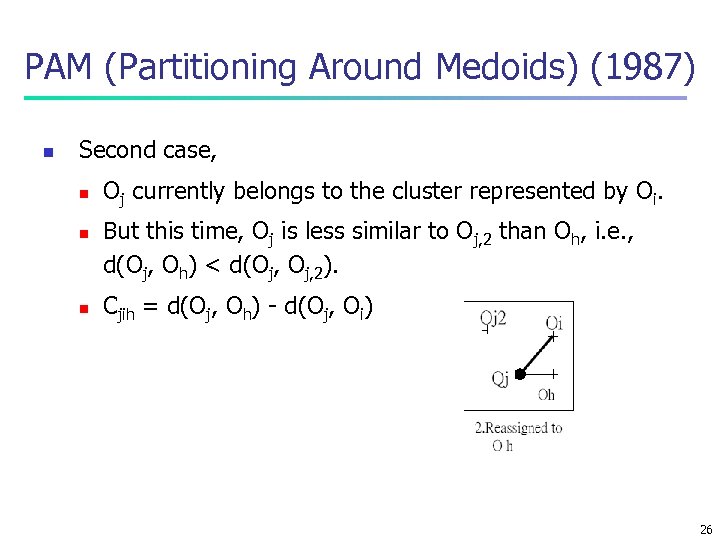 PAM (Partitioning Around Medoids) (1987)

Second case,

$O_j$ currently belongs to the cluster represented by $O_i$.

But this time, $O_j$ is less similar to $O_{j,2}$ than $O_h$, i.e., $d(O_j, O_h) < d(O_j, O_{j,2})$.

$C_{jih} = d(O_j, O_h) - d(O_j, O_i)$

Qj2
Oi
Qj
Oh

2.Reassigned to O h

26